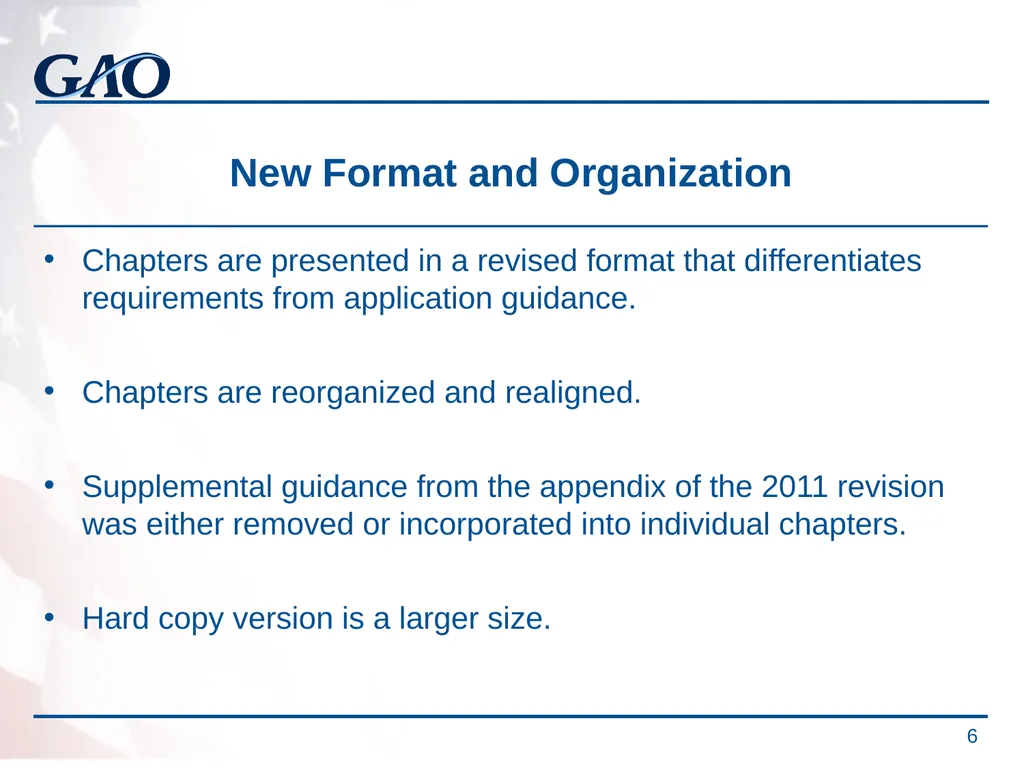 GAO

New Format and Organization

• Chapters are presented in a revised format that differentiates requirements from application guidance.

• Chapters are reorganized and realigned.

• Supplemental guidance from the appendix of the 2011 revision was either removed or incorporated into individual chapters.

• Hard copy version is a larger size.

6